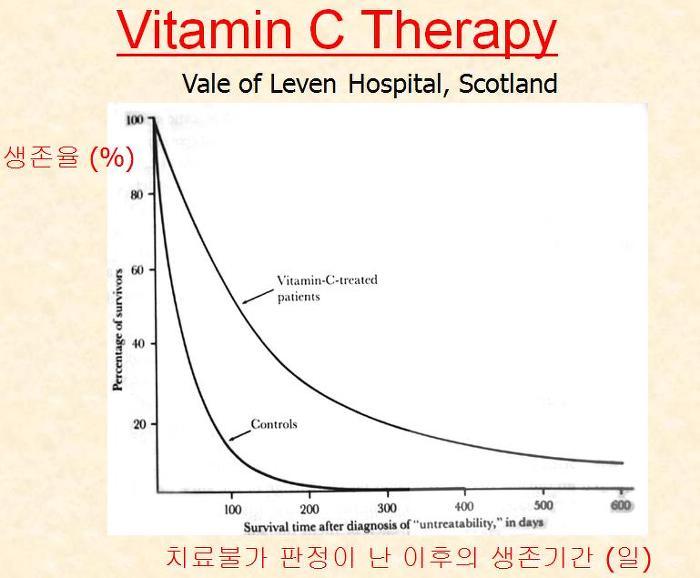 Vitamin C Therapy

Vale of Leven Hospital, Scotland

생존율 (%)

100
80
60
40
20

Percentage of survivors

Vitamin-C-treated patients

Controls

100 200 300 400 500 600

Survival time after diagnosis of "untreatability," in days

치료불가 판정이 난 이후의 생존기간 (일)